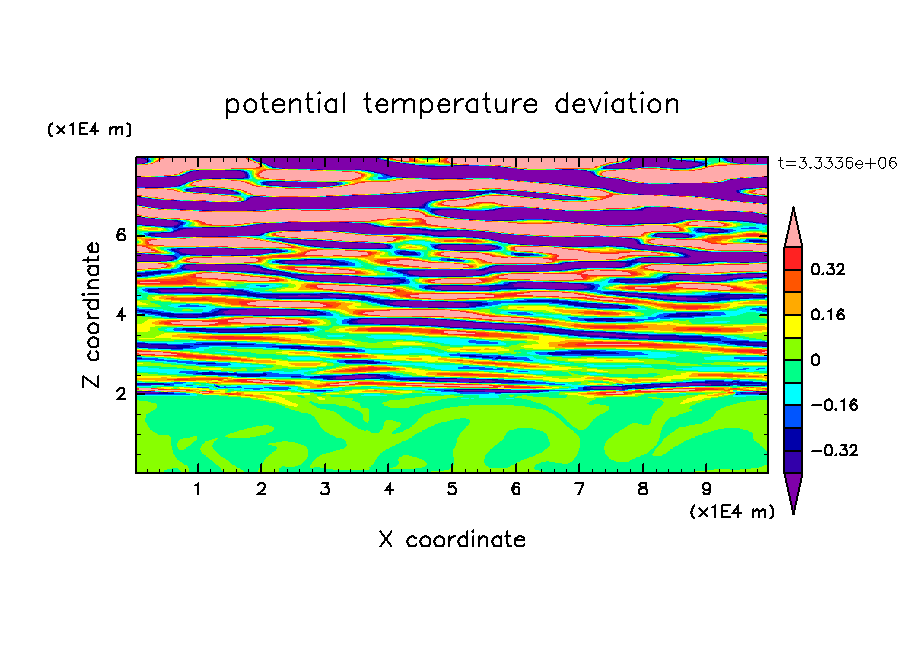 potential temperature deviation

(x1E4 m)

t=3.3336e+06

Z coordinate

6

4

2

0.32

0.16

0

−0.16

−0.32

1 2 3 4 5 6 7 8 9

(x1E4 m)

X coordinate